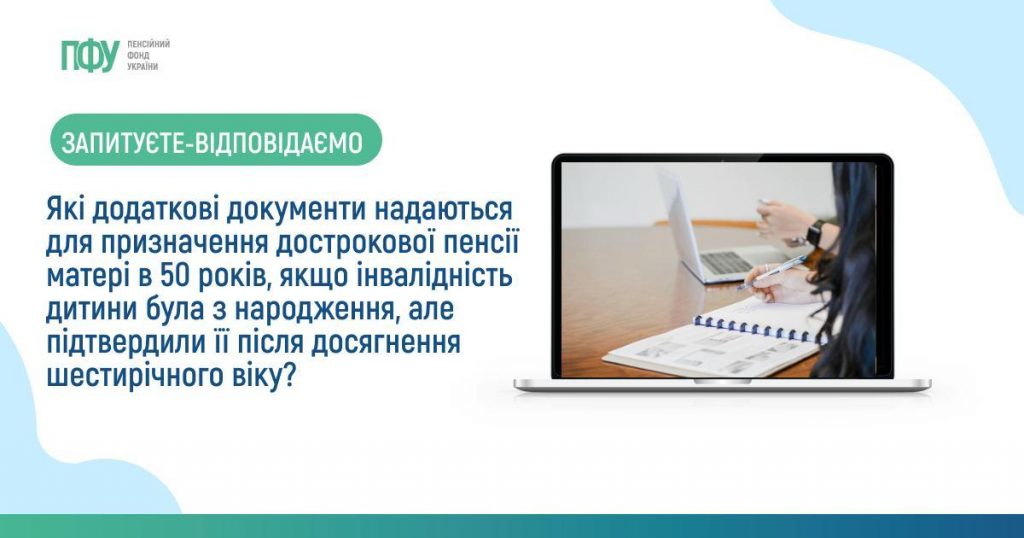 ПФУ ПЕНСІЙНИЙ ФОНД УКРАЇНИ

ЗАПИТУЄТЕ-ВІДПОВІДАЄМО

Які додаткові документи надаються для призначення дострокової пенсії матері в 50 років, якщо інвалідність дитини була з народження, але підтвердили її після досягнення шестирічного віку?